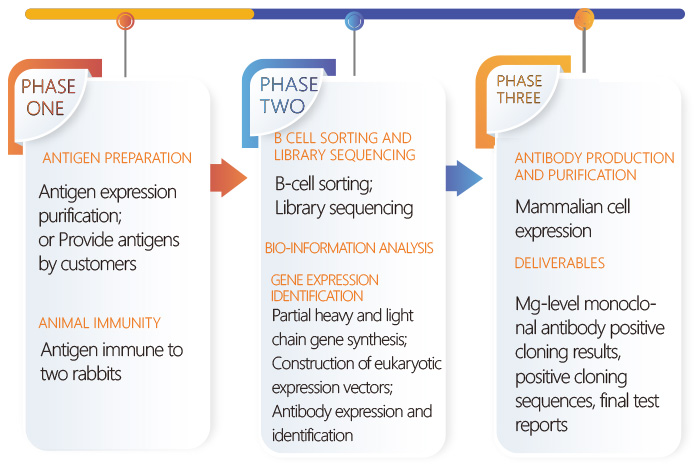 PHASE ONE

ANTIGEN PREPARATION

Antigen expression purification; or Provide antigens by customers

ANIMAL IMMUNITY

Antigen immune to two rabbits

PHASE TWO

B CELL SORTING AND LIBRARY SEQUENCING

B-cell sorting; Library sequencing

BIO-INFORMATION ANALYSIS

GENE EXPRESSION IDENTIFICATION

Partial heavy and light chain gene synthesis; Construction of eukaryotic expression vectors; Antibody expression and identification

PHASE THREE

ANTIBODY PRODUCTION AND PURIFICATION

Mammalian cell expression

DELIVERABLES

Mg-level monoclonal antibody positive cloning results, positive cloning sequences, final test reports